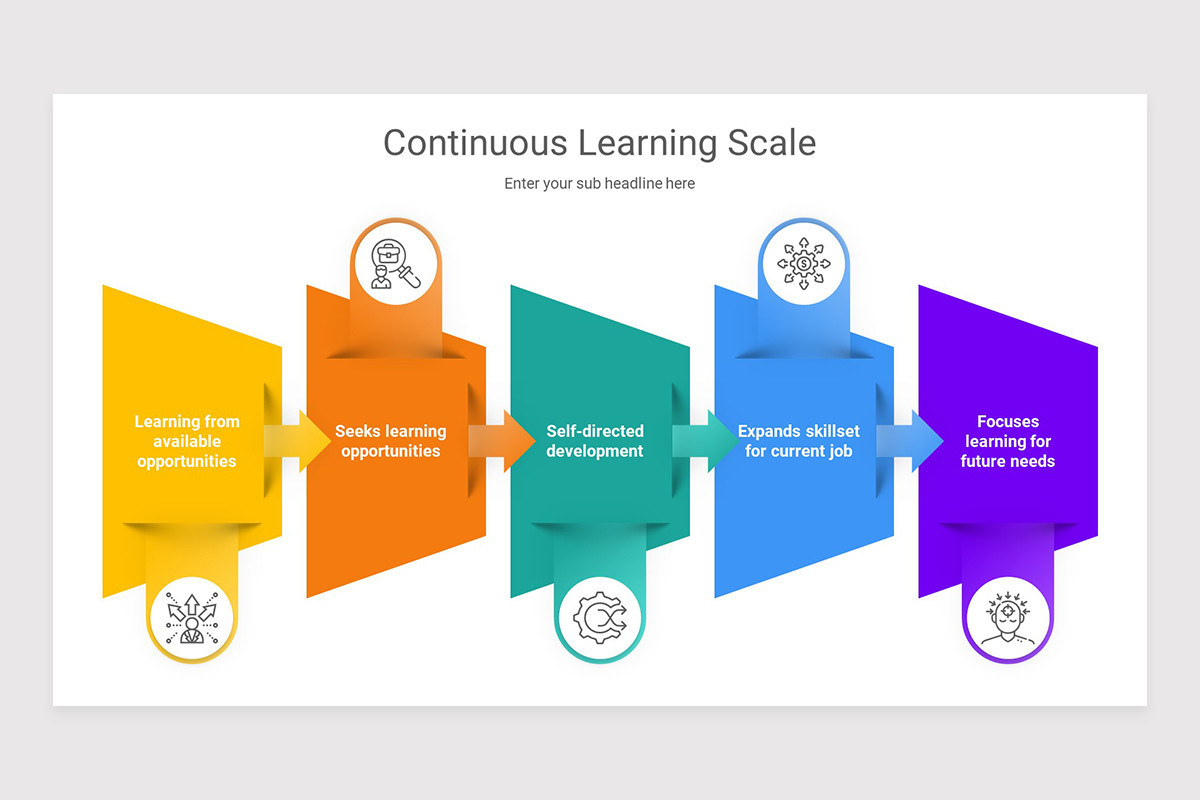 Continuous Learning Scale

Enter your sub headline here

Learning from available opportunities

Seeks learning opportunities

Self-directed development

Expands skillset for current job

Focuses learning for future needs